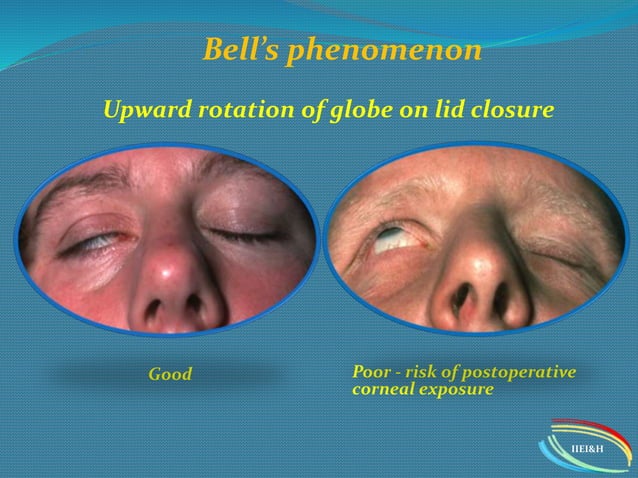 Bell's phenomenon

Upward rotation of globe on lid closure

Good

Poor - risk of postoperative corneal exposure

IIEI&H